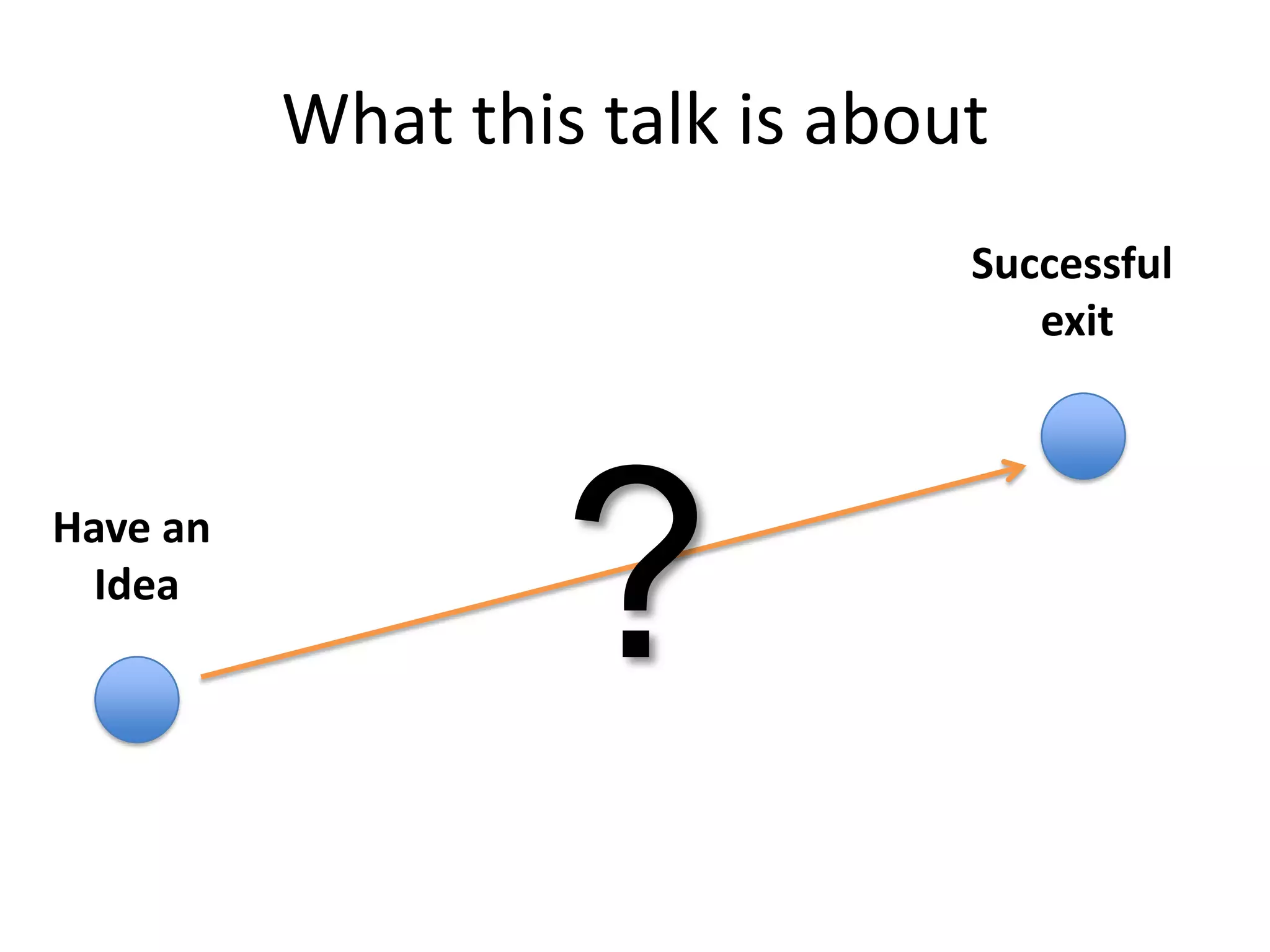 What this talk is about

Successful exit

Have an Idea

?